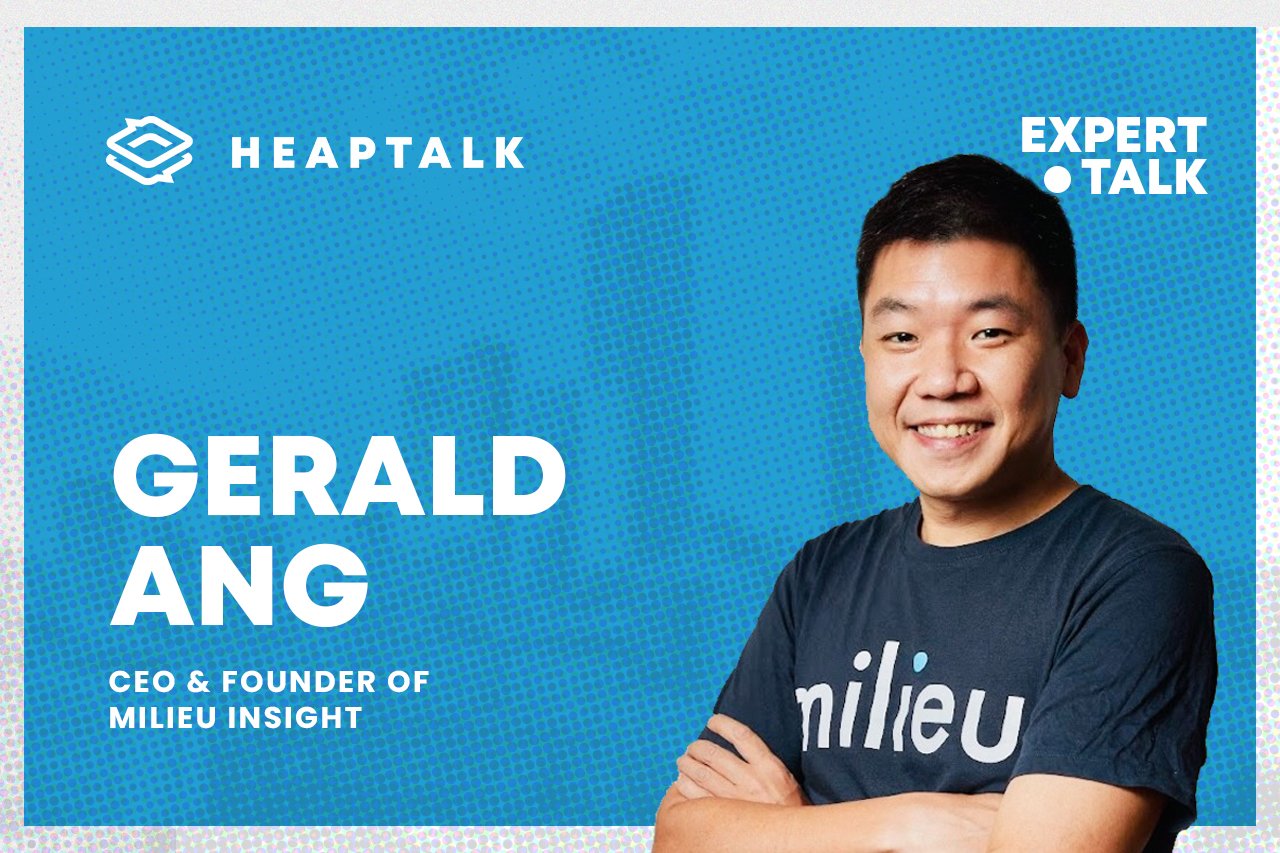 HEAPTALK

EXPERT
TALK

GERALD
ANG

CEO & FOUNDER OF
MILIEU INSIGHT

milieu